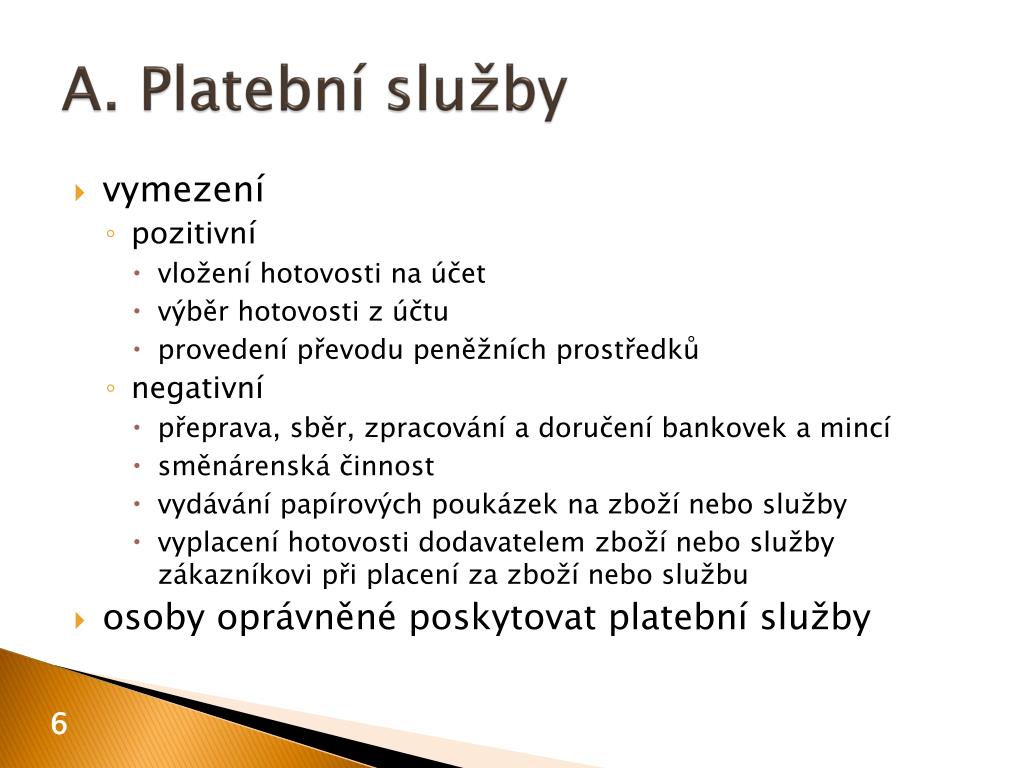 A. Platební služby

vymezení
pozitivní
vložení hotovosti na účet
výběr hotovosti z účtu
provedení převodu peněžních prostředků
negativní
přeprava, sběr, zpracování a doručení bankovek a mincí
směnárenská činnost
vydávání papírových poukázek na zboží nebo služby
vyplacení hotovosti dodavatelem zboží nebo služby zákazníkovi při placení za zboží nebo službu
osoby oprávněné poskytovat platební služby

6